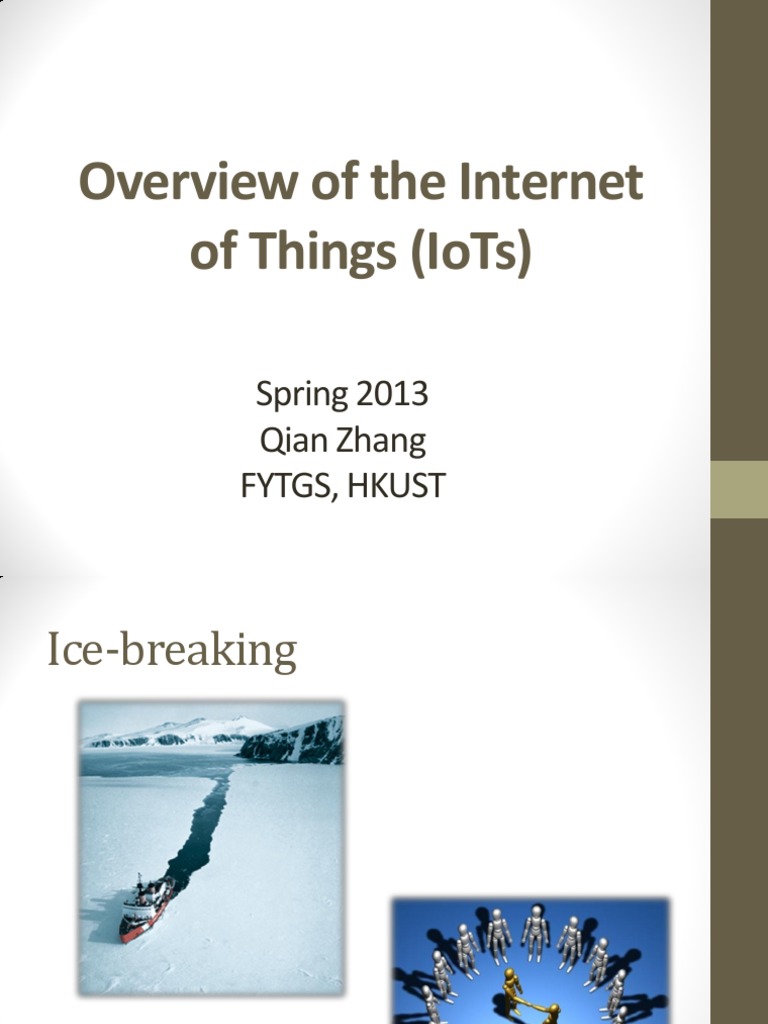 Overview of the Internet of Things (IoTs)

Spring 2013
Qian Zhang
FYTGS, HKUST

Ice-breaking